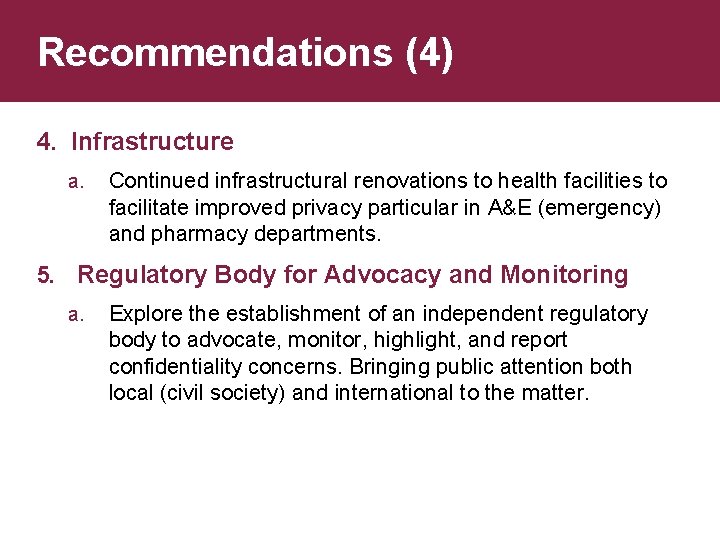 Recommendations (4)

4. Infrastructure

a. Continued infrastructural renovations to health facilities to facilitate improved privacy particular in A&E (emergency) and pharmacy departments.

5. Regulatory Body for Advocacy and Monitoring

a. Explore the establishment of an independent regulatory body to advocate, monitor, highlight, and report confidentiality concerns. Bringing public attention both local (civil society) and international to the matter.